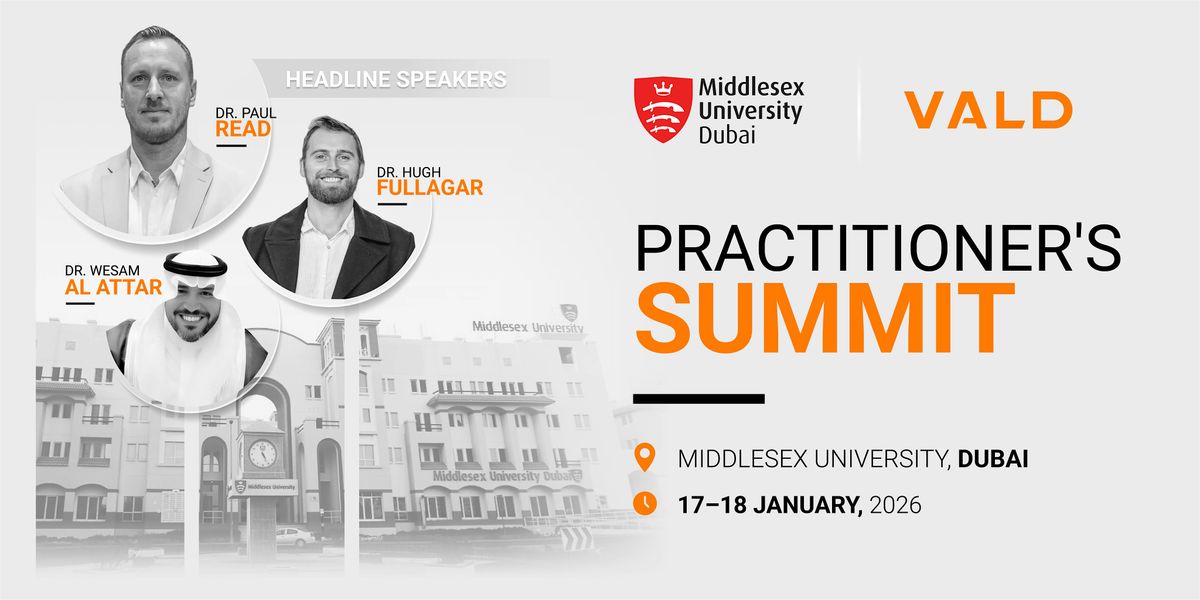 HEADLINE SPEAKERS

DR. PAUL
READ

DR. HUGH
FULLAGAR

DR. WESAM
AL ATTAR

Middlesex University

Middlesex University Dubai

Middlesex University

Middlesex
University
Dubai

VALD

PRACTITIONER'S
SUMMIT

MIDDLESEX UNIVERSITY, DUBAI

17–18 JANUARY, 2026